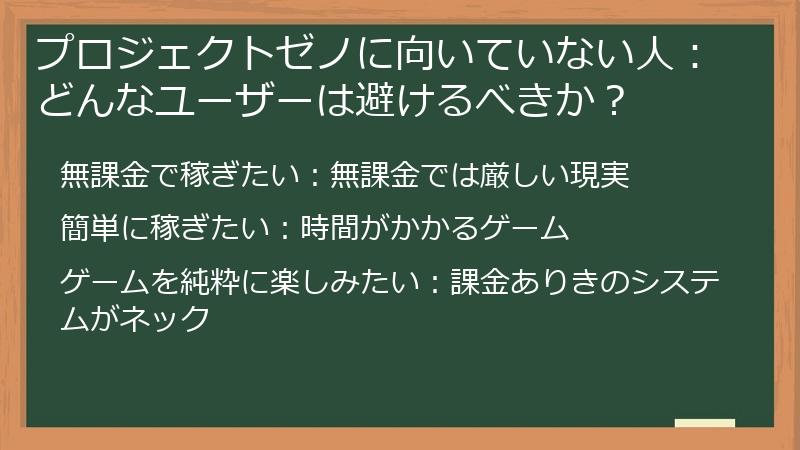 プロジェクトゼノに向いていない人：どんなユーザーは避けるべきか？

無課金で稼ぎたい：無課金では厳しい現実

簡単に稼ぎたい：時間がかかるゲーム

ゲームを純粋に楽しみたい：課金ありきのシステムがネック